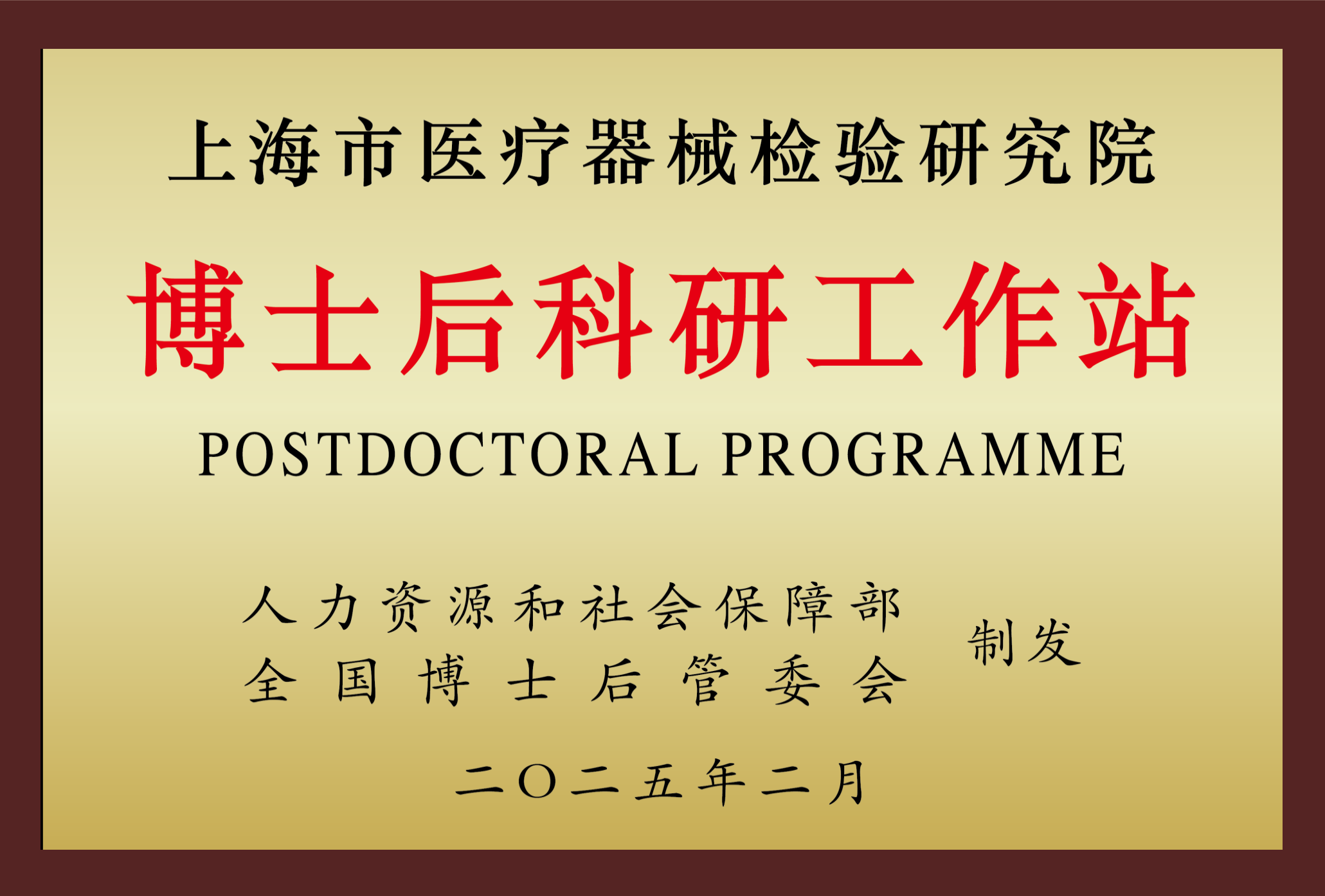 上海市医疗器械检验研究院

博士后科研工作站

POSTDOCTORAL PROGRAMME

人力资源和社会保障部
全国博士后管委会

制发

二〇二五年二月